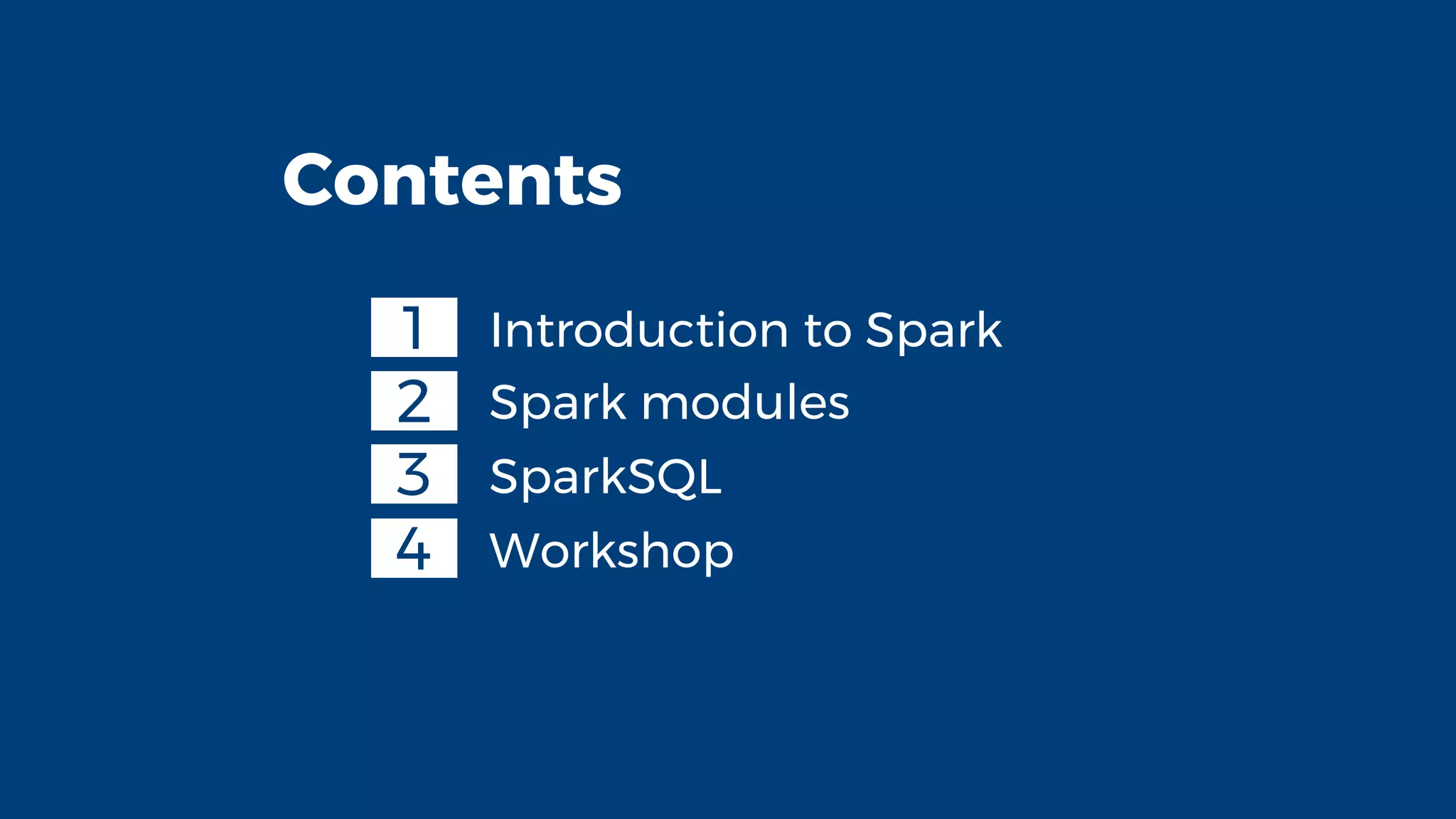 Contents

1 Introduction to Spark
2 Spark modules
3 SparkSQL
4 Workshop